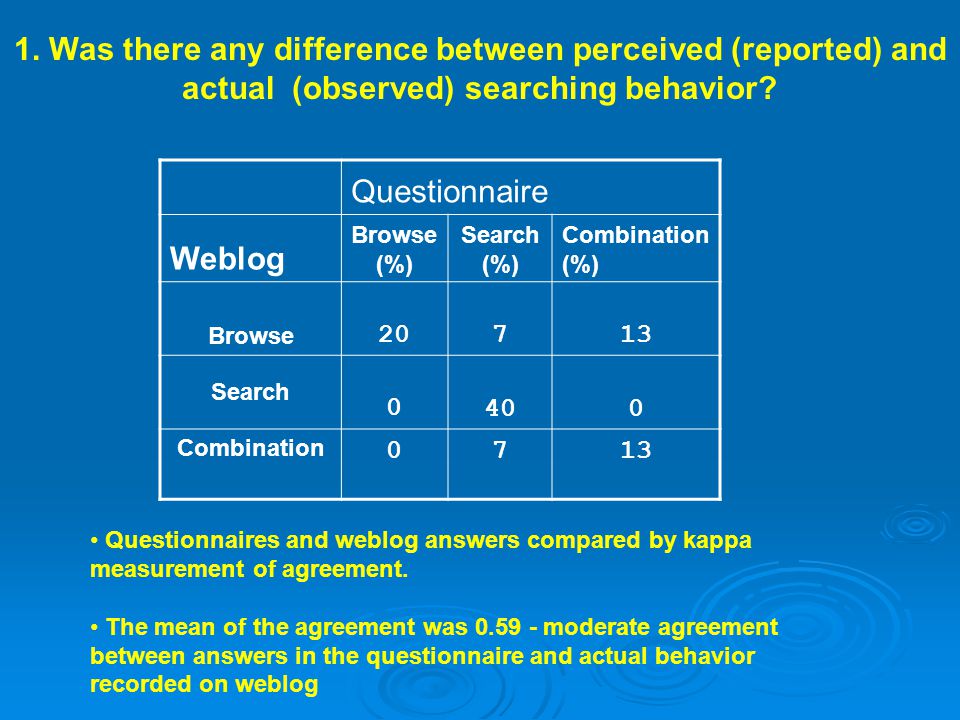 1. Was there any difference between perceived (reported) and actual (observed) searching behavior?

| | Questionnaire | | |
|---|---|---|---|
| Weblog | Browse (%) | Search (%) | Combination (%) |
| Browse | 20 | 7 | 13 |
| Search | 0 | 40 | 0 |
| Combination | 0 | 7 | 13 |

• Questionnaires and weblog answers compared by kappa measurement of agreement.

• The mean of the agreement was 0.59 - moderate agreement between answers in the questionnaire and actual behavior recorded on weblog